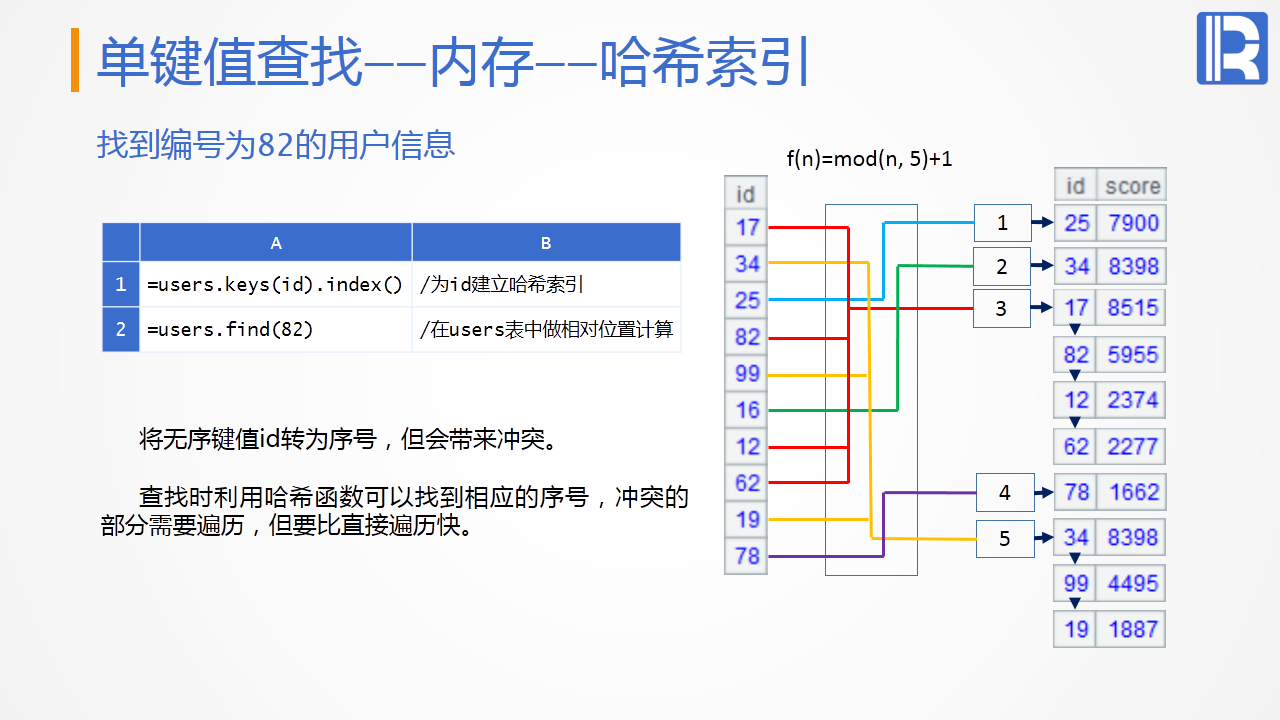 单键值查找——内存——哈希索引

找到编号为82的用户信息

| | A | B |
|---|---|---|
| 1 | =users.keys(id).index() | /为id建立哈希索引 |
| 2 | =users.find(82) | /在users表中做相对位置计算 |

将无序键值id转为序号，但会带来冲突。

查找时利用哈希函数可以找到相应的序号，冲突的部分需要遍历，但要比直接遍历快。

f(n)=mod(n, 5)+1

| id |
|---|
| 17 |
| 34 |
| 25 |
| 82 |
| 99 |
| 16 |
| 12 |
| 62 |
| 19 |
| 78 |

1
2
3
4
5

| id | score |
|---|---|
| 25 | 7900 |
| 34 | 8398 |
| 17 | 8515 |
| 82 | 5955 |
| 12 | 2374 |
| 62 | 2277 |
| 78 | 1662 |
| 34 | 8398 |
| 99 | 4495 |
| 19 | 1887 |